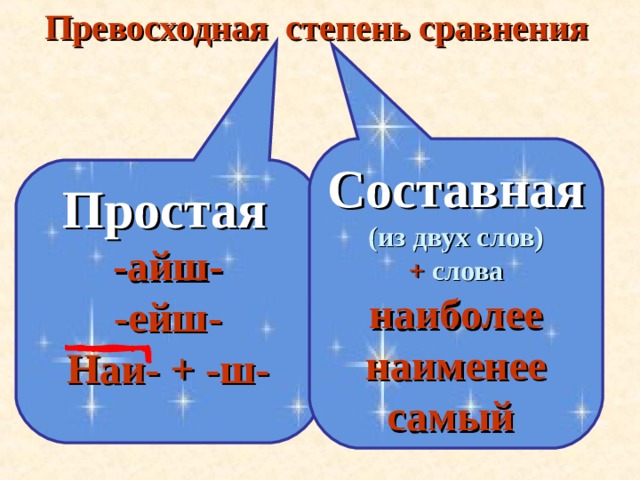 Превосходная степень сравнения

Простая
-айш-
-ейш-
Наи- + -ш-

Составная
(из двух слов)
+ слова
наиболее
наименее
самый